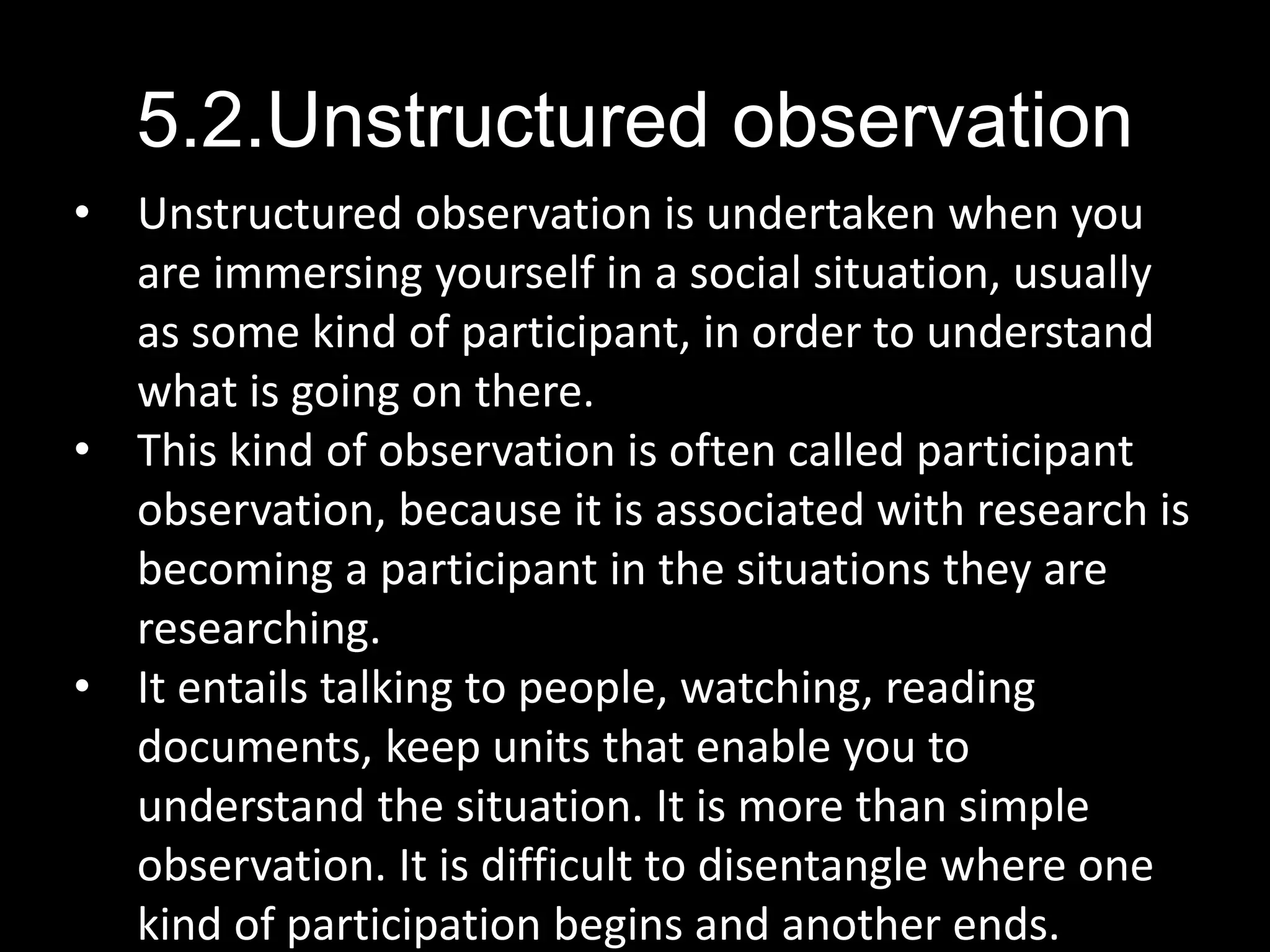 5.2.Unstructured observation

• Unstructured observation is undertaken when you are immersing yourself in a social situation, usually as some kind of participant, in order to understand what is going on there.

• This kind of observation is often called participant observation, because it is associated with research is becoming a participant in the situations they are researching.

• It entails talking to people, watching, reading documents, keep units that enable you to understand the situation. It is more than simple observation. It is difficult to disentangle where one kind of participation begins and another ends.